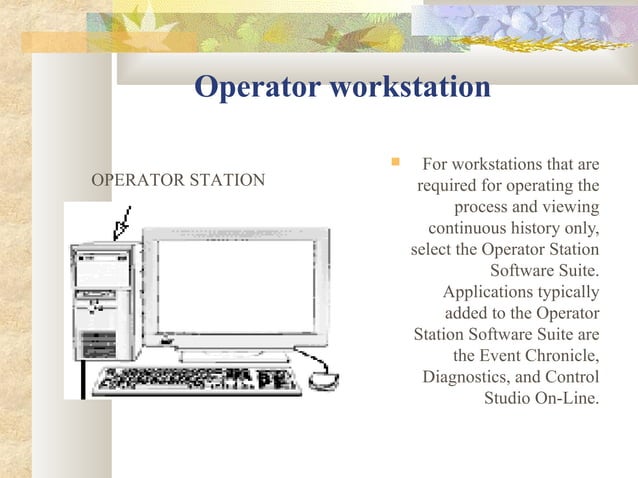 Operator workstation

OPERATOR STATION

For workstations that are required for operating the process and viewing continuous history only, select the Operator Station Software Suite. Applications typically added to the Operator Station Software Suite are the Event Chronicle, Diagnostics, and Control Studio On-Line.